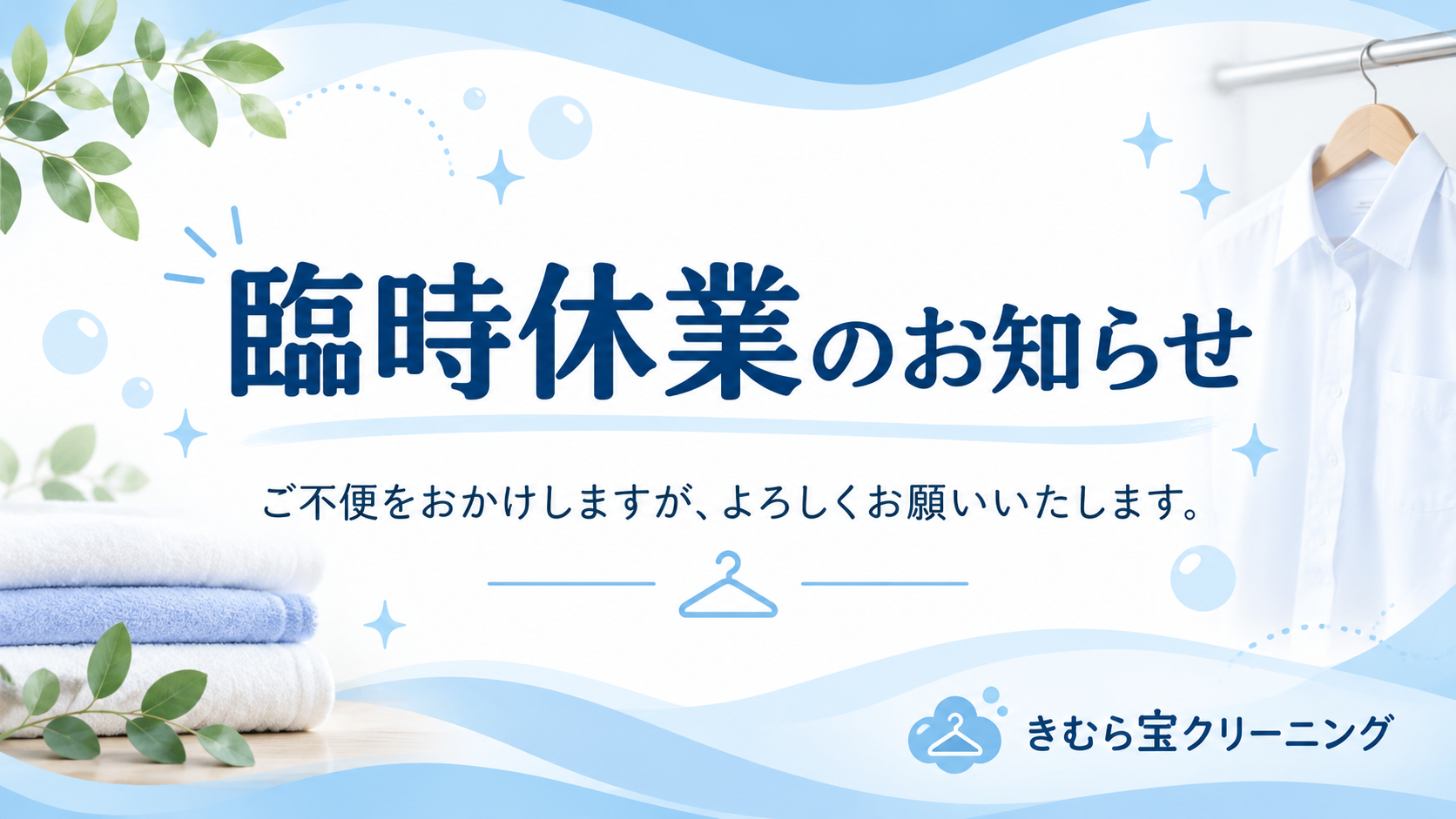 臨時休業のお知らせ

ご不便をおかけしますが、よろしくお願いいたします。

きむら宝クリーニング